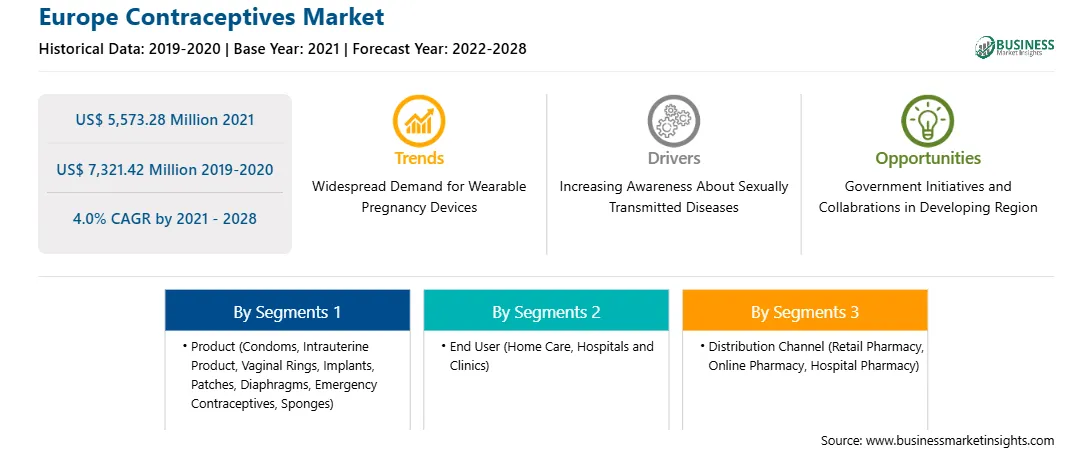 Europe Contraceptives Market

Historical Data: 2019-2020 | Base Year: 2021 | Forecast Year: 2022-2028

BUSINESS Market Insights

US$ 5,573.28 Million 2021

US$ 7,321.42 Million 2019-2020

4.0% CAGR by 2021 - 2028

Trends

Widespread Demand for Wearable Pregnancy Devices

Drivers

Increasing Awareness About Sexually Transmitted Diseases

Opportunities

Government Initiatives and Collabrations in Developing Region

By Segments 1

• Product (Condoms, Intrauterine Product, Vaginal Rings, Implants, Patches, Diaphragms, Emergency Contraceptives, Sponges)

By Segments 2

• End User (Home Care, Hospitals and Clinics)

By Segments 3

• Distribution Channel (Retail Pharmacy, Online Pharmacy, Hospital Pharmacy)

Source: www.businessmarketinsights.com